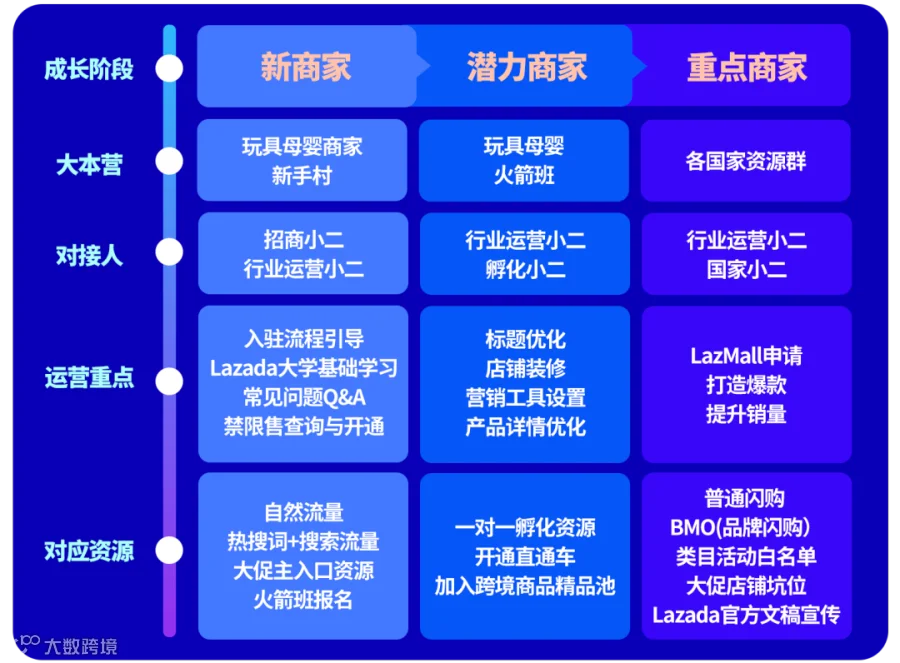 | 成长阶段 | 新商家 | 潜力商家 | 重点商家 |
|---|---|---|---|
| 大本营 | 玩具母婴商家 新手村 | 玩具母婴 火箭班 | 各国家资源群 |
| 对接人 | 招商小二 行业运营小二 | 行业运营小二 孵化小二 | 行业运营小二 国家小二 |
| 运营重点 | 入驻流程引导 Lazada大学基础学习 常见问题Q&A 禁限售查询与开通 | 标题优化 店铺装修 营销工具设置 产品详情优化 | LazMall申请 打造爆款 提升销量 |
| 对应资源 | 自然流量 热搜词+搜索流量 大促主入口资源 火箭班报名 | 一对一孵化资源 开通直通车 加入跨境商品精品池 | 普通闪购 BMO(品牌闪购) 类目活动白名单 大促店铺坑位 Lazada官方文稿宣传 |

大数跨境